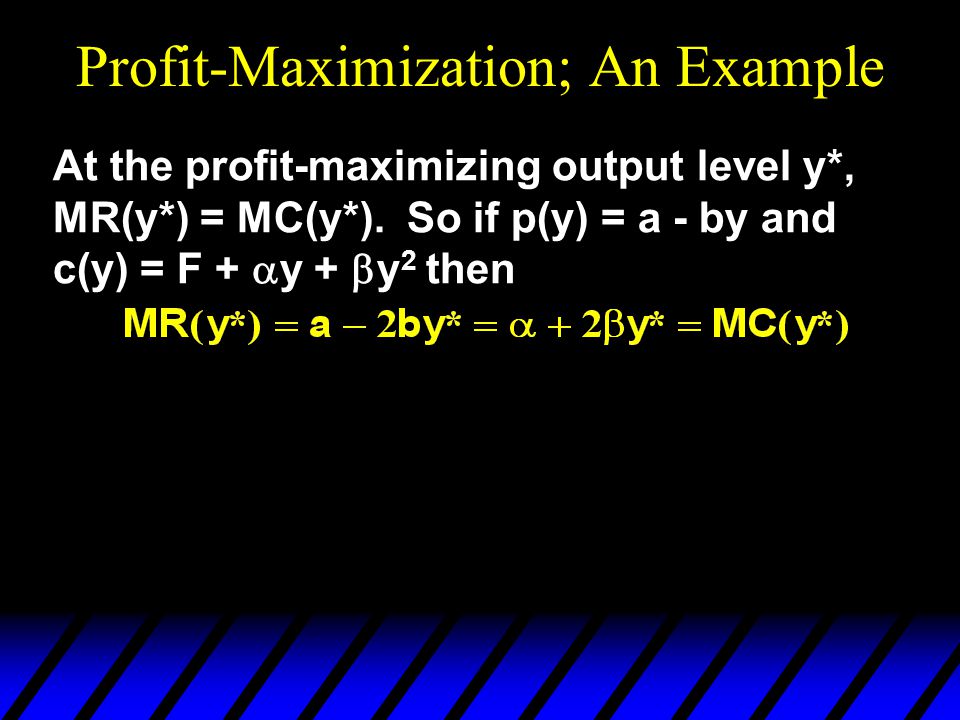 Profit-Maximization; An Example

At the profit-maximizing output level y*, MR(y*) = MC(y*). So if p(y) = a - by and c(y) = F + $\alpha$y + $\beta$y$^2$ then

$MR(y^*) = a - 2by^* = \alpha + 2\beta y^* = MC(y^*)$